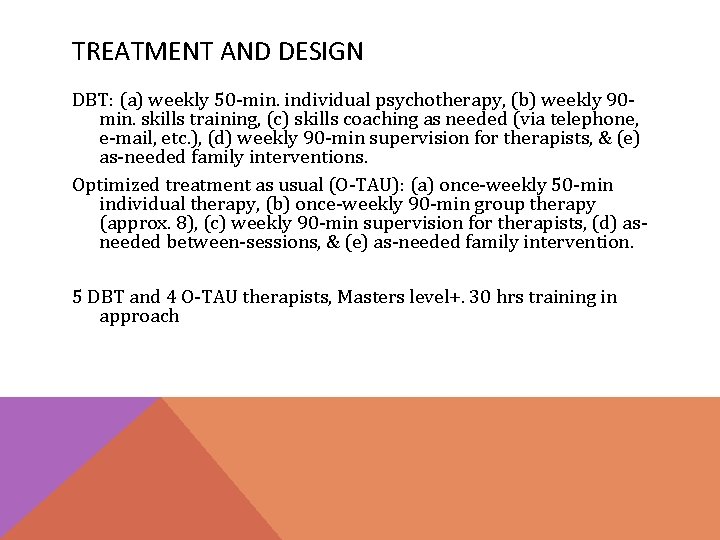 TREATMENT AND DESIGN

DBT: (a) weekly 50-min. individual psychotherapy, (b) weekly 90-min. skills training, (c) skills coaching as needed (via telephone, e-mail, etc.), (d) weekly 90-min supervision for therapists, & (e) as-needed family interventions.

Optimized treatment as usual (O-TAU): (a) once-weekly 50-min individual therapy, (b) once-weekly 90-min group therapy (approx. 8), (c) weekly 90-min supervision for therapists, (d) as-needed between-sessions, & (e) as-needed family intervention.

5 DBT and 4 O-TAU therapists, Masters level+. 30 hrs training in approach